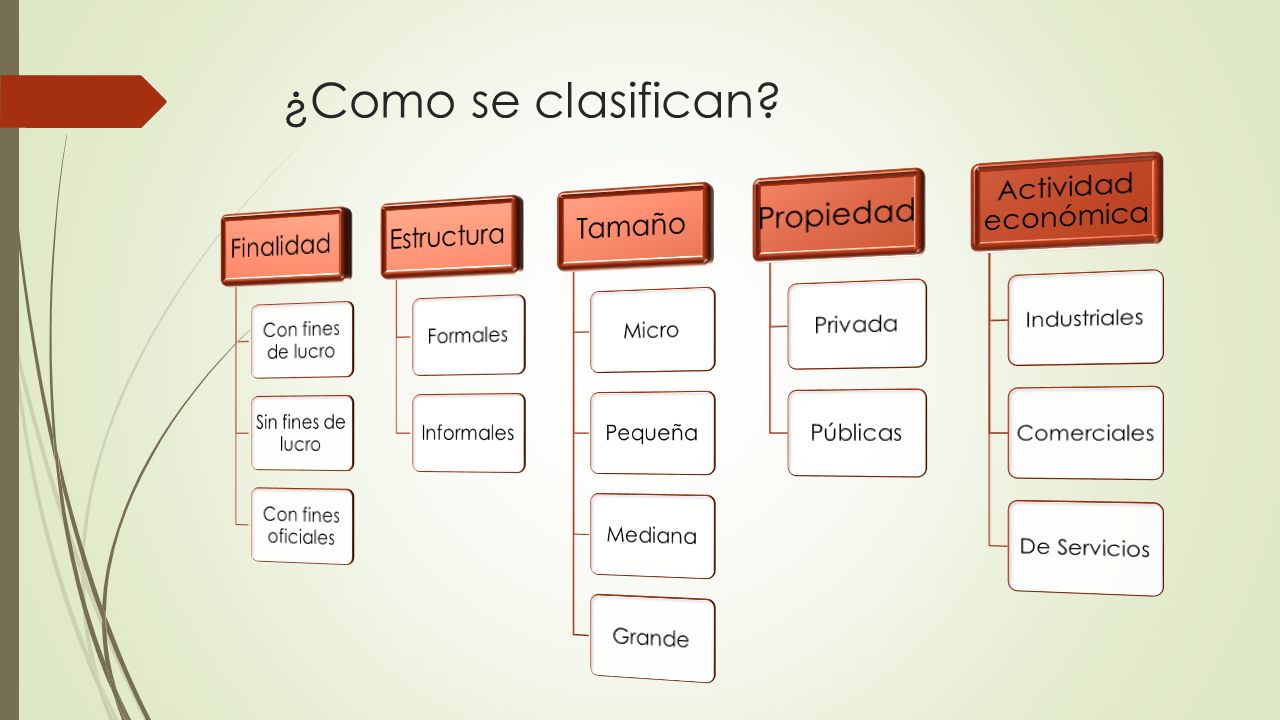 ¿Como se clasifican?

Finalidad

Con fines de lucro

Sin fines de lucro

Con fines oficiales

Estructura

Formales

Informales

Tamaño

Micro

Pequeña

Mediana

Grande

Propiedad

Privada

Públicas

Actividad económica

Industriales

Comerciales

De Servicios